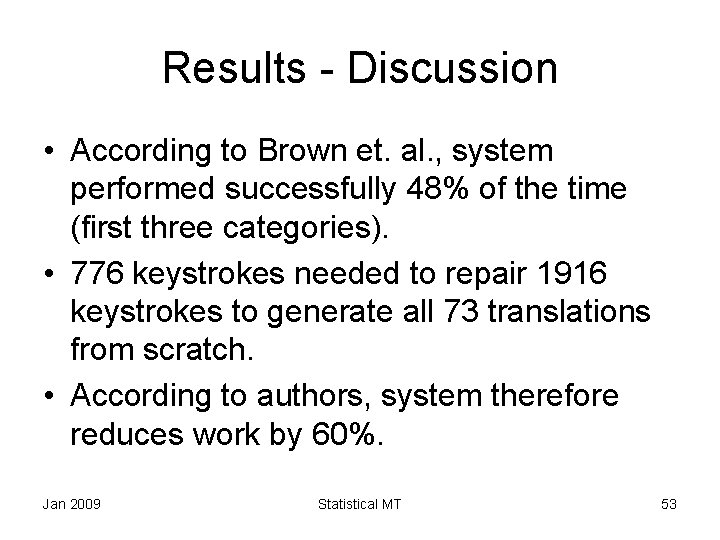 Results - Discussion

• According to Brown et. al., system performed successfully 48% of the time (first three categories).

• 776 keystrokes needed to repair 1916 keystrokes to generate all 73 translations from scratch.

• According to authors, system therefore reduces work by 60%.

Jan 2009

Statistical MT

53